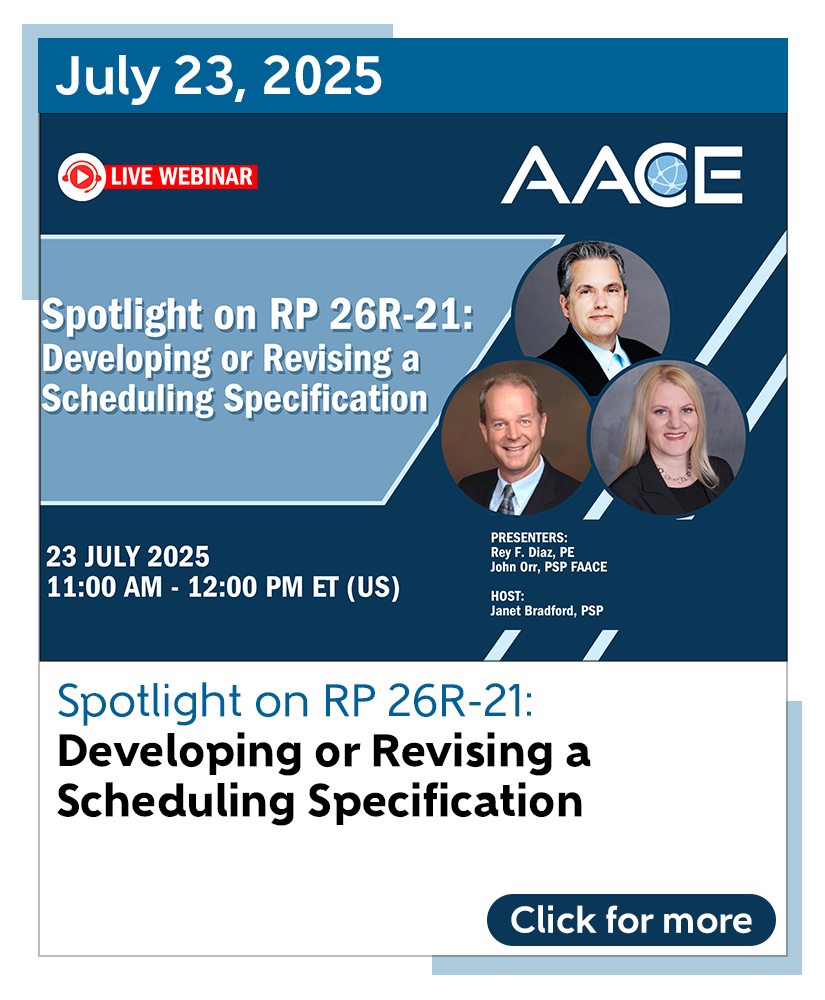 July 23, 2025

LIVE WEBINAR

AACE

Spotlight on RP 26R-21: Developing or Revising a Scheduling Specification

23 JULY 2025
11:00 AM - 12:00 PM ET (US)

PRESENTERS:
Rey F. Diaz, PE
John Orr, PSP FAACE

HOST:
Janet Bradford, PSP

Spotlight on RP 26R-21:
Developing or Revising a Scheduling Specification

Click for more